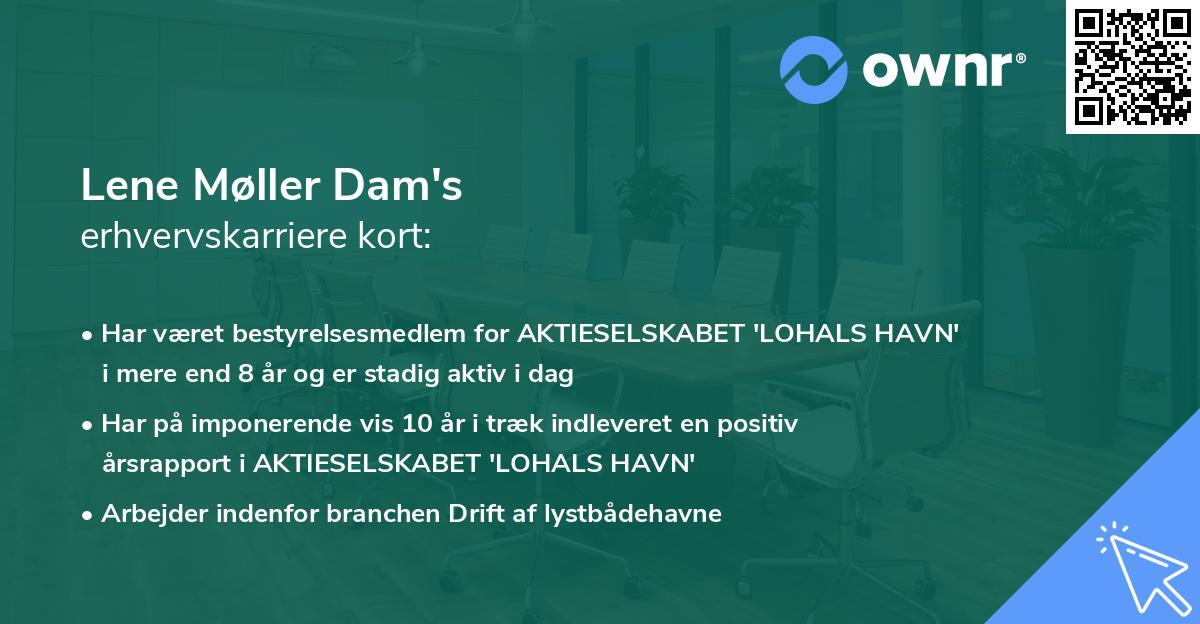 ownr®

Lene Møller Dam's
erhvervskarriere kort:

• Har været bestyrelsesmedlem for AKTIESELSKABET 'LOHALS HAVN' i mere end 8 år og er stadig aktiv i dag

• Har på imponerende vis 10 år i træk indleveret en positiv årsrapport i AKTIESELSKABET 'LOHALS HAVN'

• Arbejder indenfor branchen Drift af lystbådehavne